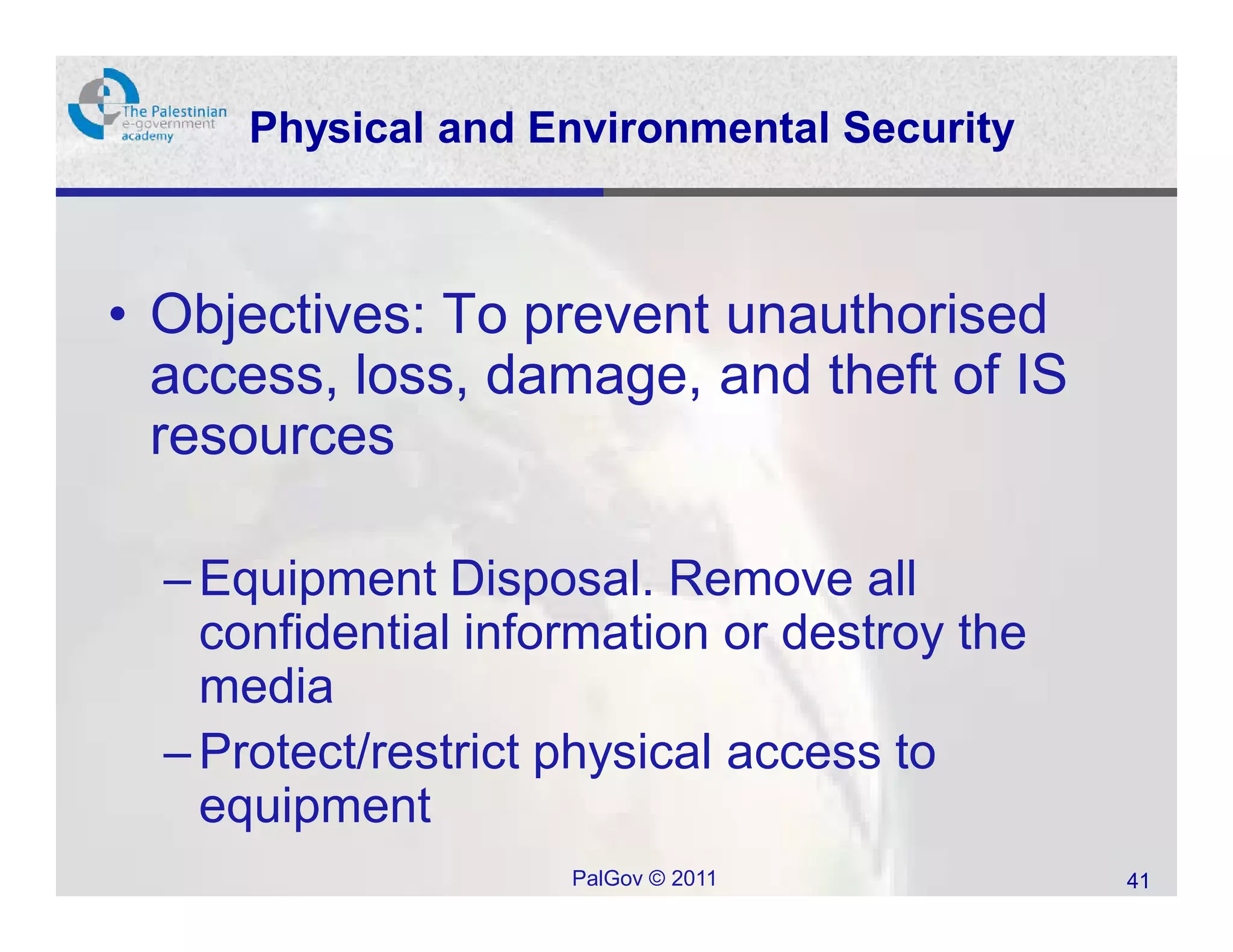 The Palestinian e-government academy

Physical and Environmental Security

• Objectives: To prevent unauthorised access, loss, damage, and theft of IS resources

– Equipment Disposal. Remove all confidential information or destroy the media

– Protect/restrict physical access to equipment

PalGov © 2011

41